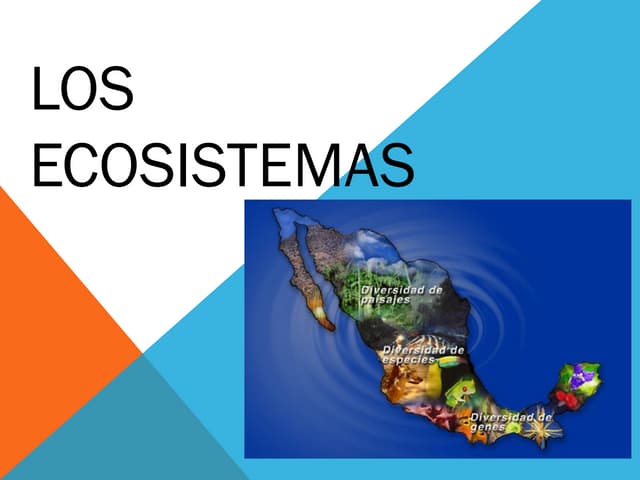 LOS ECOSISTEMAS

Diversidad de paisajes

Diversidad de especies

Diversidad de genes